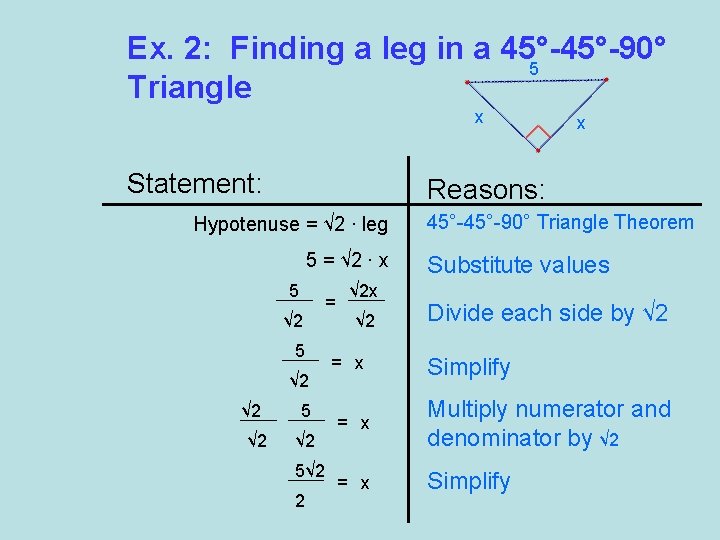 Ex. 2: Finding a leg in a 45°-45°-90° Triangle

5

x

x

| Statement: | Reasons: |
|---|---|
| Hypotenuse = $\sqrt{2} \cdot$ leg | 45°-45°-90° Triangle Theorem |
| $5 = \sqrt{2} \cdot x$ | Substitute values |
| $\frac{5}{\sqrt{2}} = \frac{\sqrt{2}x}{\sqrt{2}}$ | Divide each side by $\sqrt{2}$ |
| $\frac{5}{\sqrt{2}} = x$ | Simplify |
| $\frac{\sqrt{2}}{\sqrt{2}} \frac{5}{\sqrt{2}} = x$ | Multiply numerator and denominator by $\sqrt{2}$ |
| $\frac{5\sqrt{2}}{2} = x$ | Simplify |